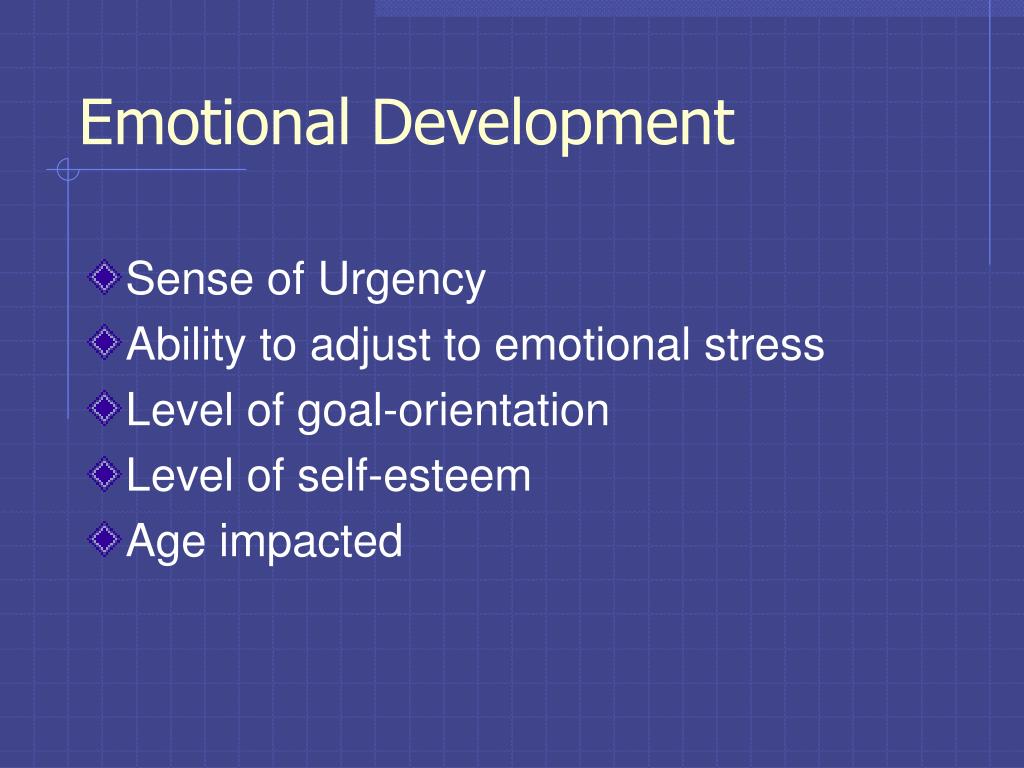 Emotional Development

Sense of Urgency
Ability to adjust to emotional stress
Level of goal-orientation
Level of self-esteem
Age impacted